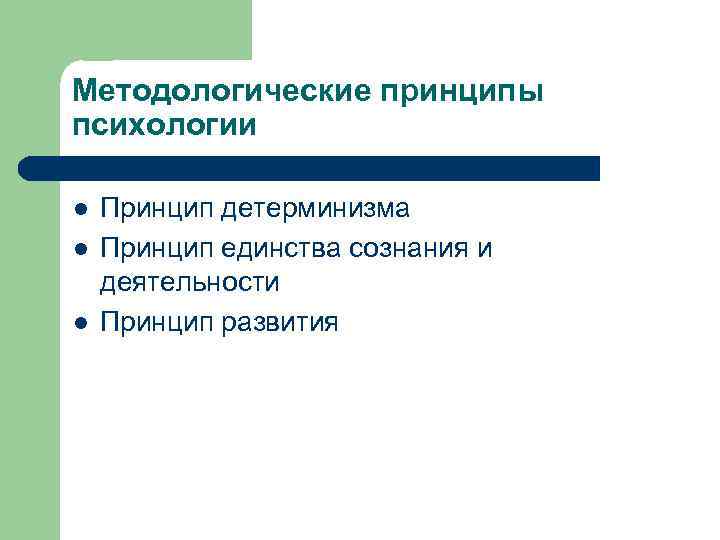 Методологические принципы психологии

- Принцип детерминизма
- Принцип единства сознания и деятельности
- Принцип развития